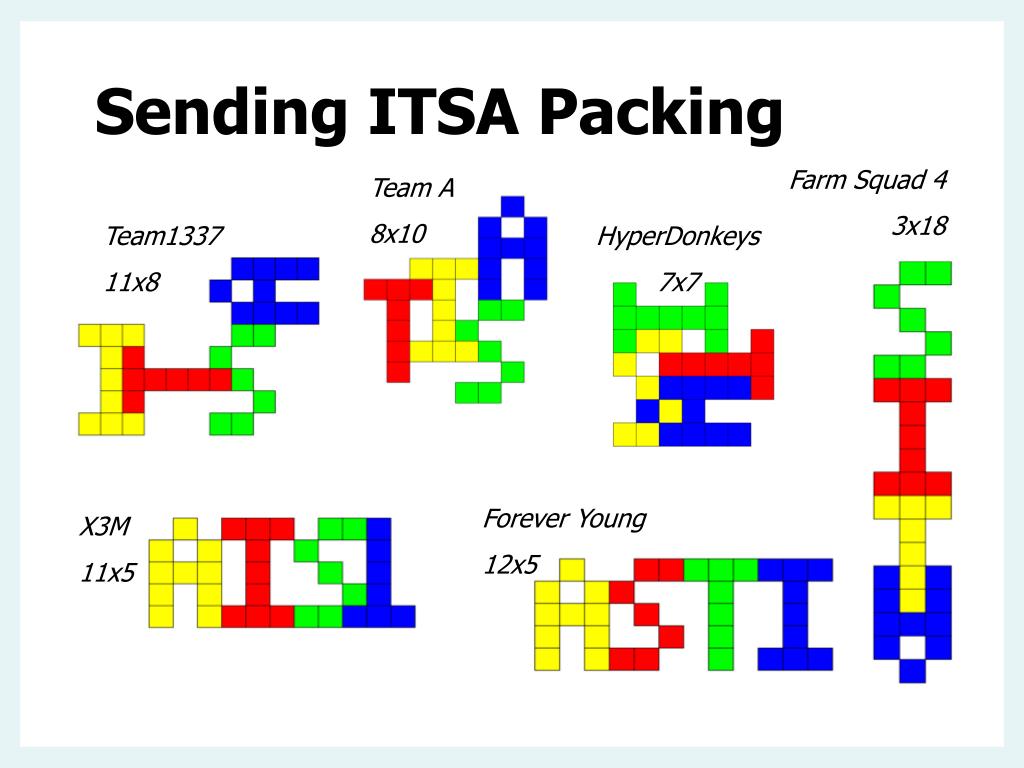 Sending ITSA Packing

Team1337
11x8

Team A
8x10

HyperDonkeys
7x7

Farm Squad 4
3x18

X3M
11x5

Forever Young
12x5